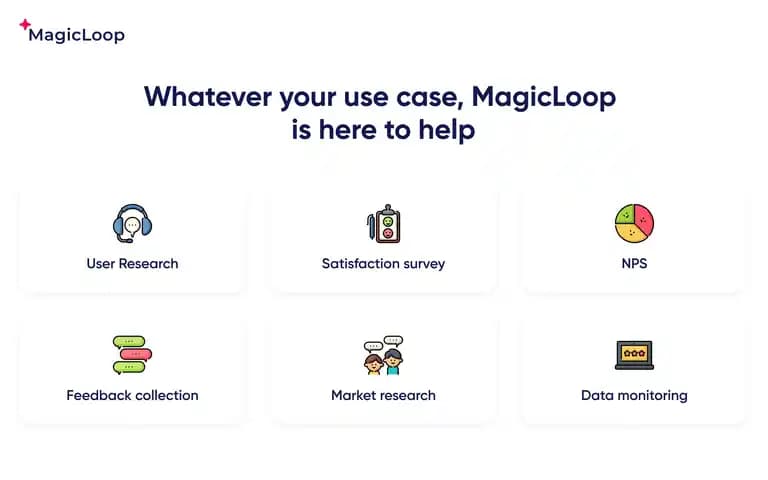 MagicLoop

Whatever your use case, MagicLoop is here to help

User Research

Satisfaction survey

NPS

Feedback collection

Market research

Data monitoring